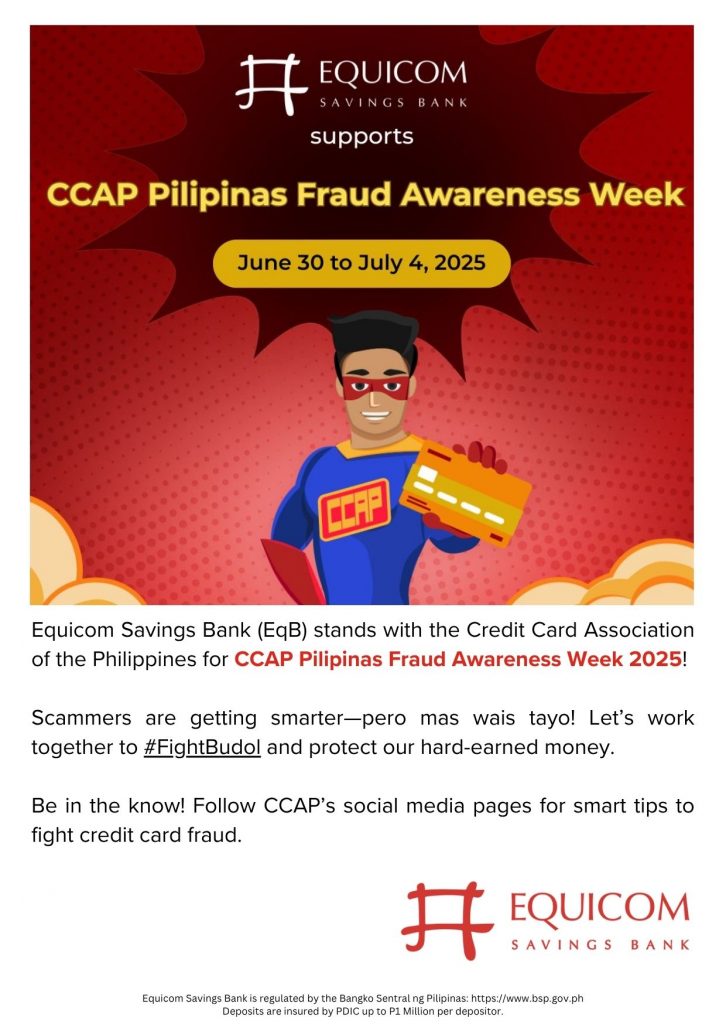 EQUICOM
SAVINGS BANK

supports

CCAP Pilipinas Fraud Awareness Week

June 30 to July 4, 2025

CCAP

Equicom Savings Bank (EqB) stands with the Credit Card Association of the Philippines for CCAP Pilipinas Fraud Awareness Week 2025!

Scammers are getting smarter—pero mas wais tayo! Let's work together to #FightBudol and protect our hard-earned money.

Be in the know! Follow CCAP's social media pages for smart tips to fight credit card fraud.

EQUICOM
SAVINGS BANK

Equicom Savings Bank is regulated by the Bangko Sentral ng Pilipinas: https://www.bsp.gov.ph
Deposits are insured by PDIC up to P1 Million per depositor.